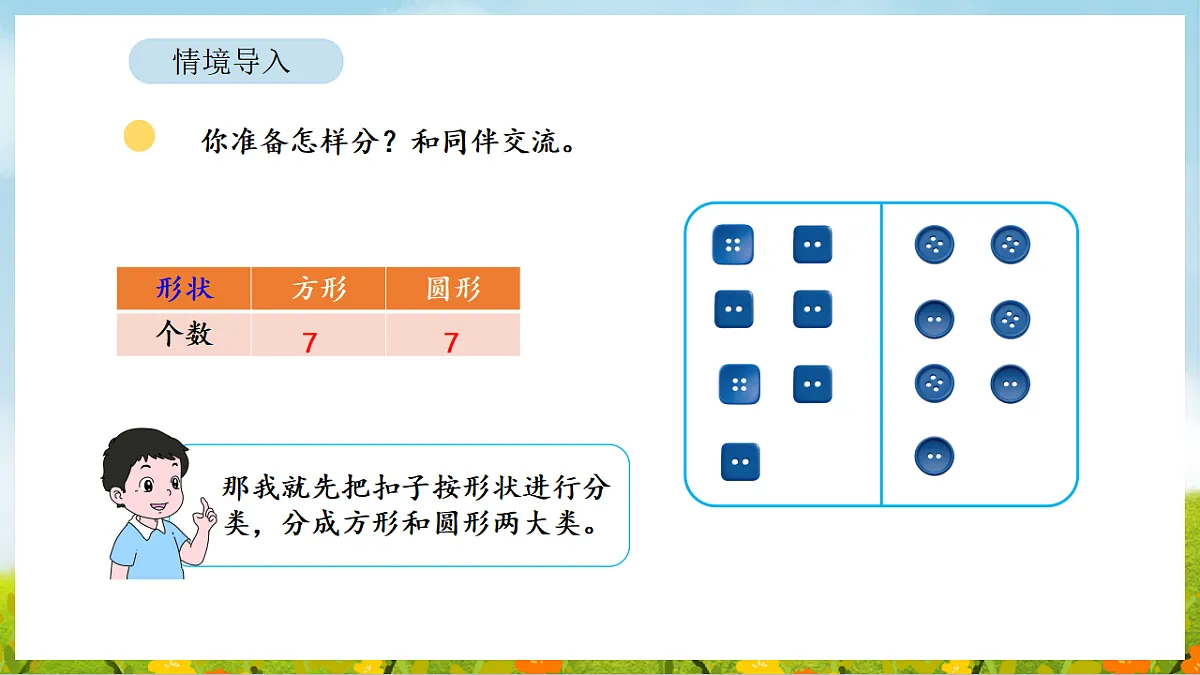 情境导入

你准备怎样分？和同伴交流。

| 形状 | 方形 | 圆形 |
|---|---|---|
| 个数 | 7 | 7 |

那我就先把扣子按形状进行分类，分成方形和圆形两大类。